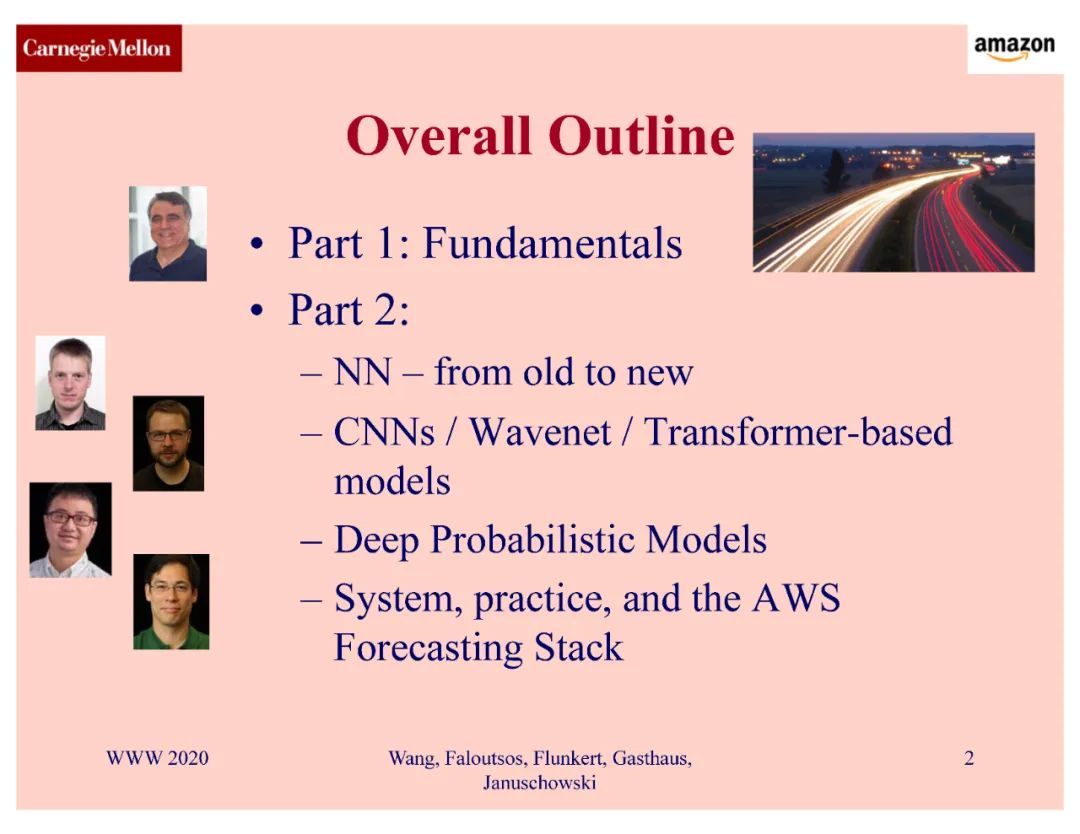 Carnegie Mellon

amazon

Overall Outline

• Part 1: Fundamentals

• Part 2:

– NN – from old to new

– CNNs / Wavenet / Transformer-based models

– Deep Probabilistic Models

– System, practice, and the AWS Forecasting Stack

WWW 2020

Wang, Faloutsos, Flunkert, Gasthaus, Januschowski

2